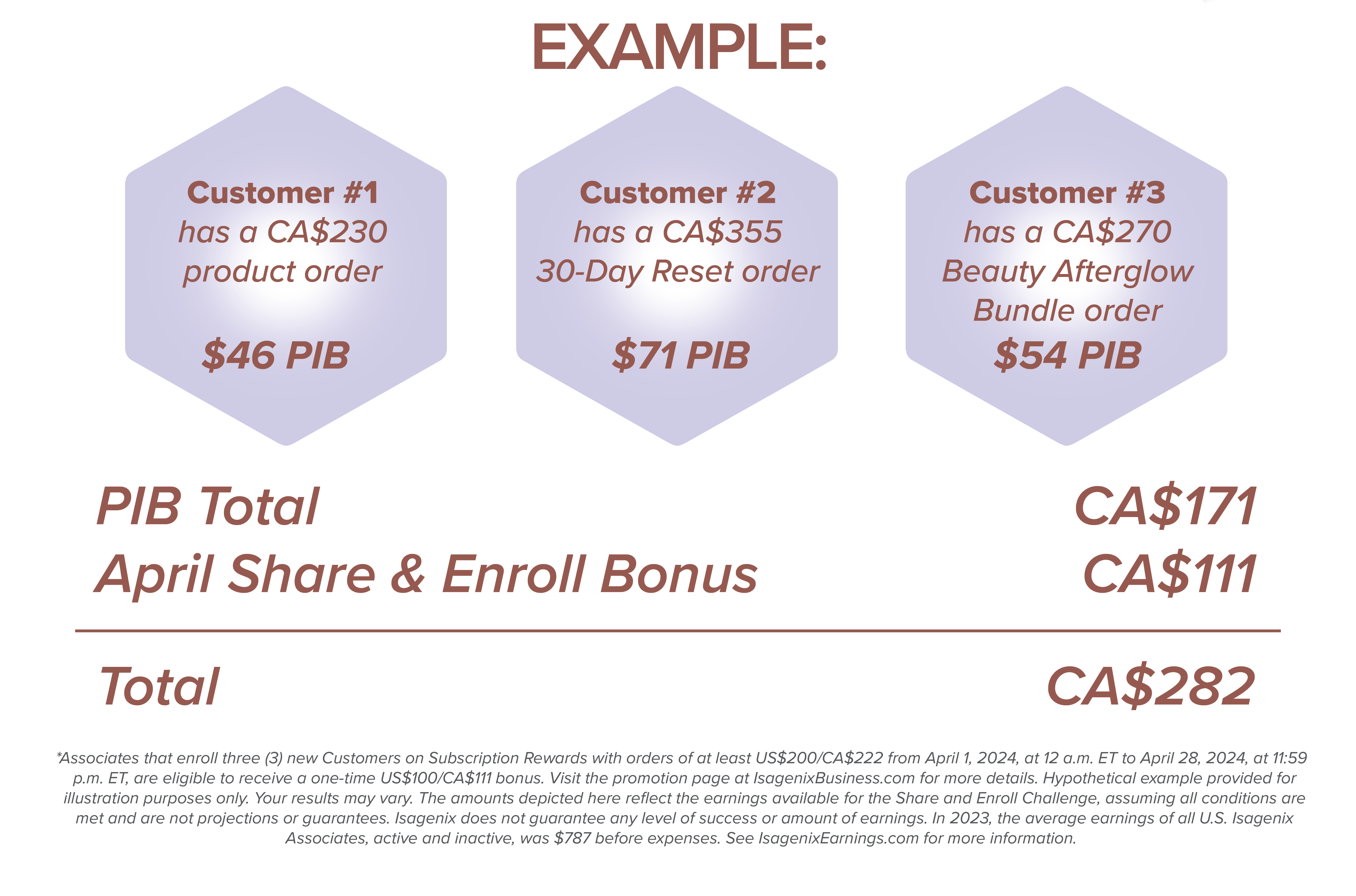 EXAMPLE:

Customer #1
has a CA$230
product order

$46 PIB

Customer #2
has a CA$355
30-Day Reset order

$71 PIB

Customer #3
has a CA$270
Beauty Afterglow
Bundle order
$54 PIB

PIB Total CA$171
April Share & Enroll Bonus CA$111

Total CA$282

*Associates that enroll three (3) new Customers on Subscription Rewards with orders of at least US$200/CA$222 from April 1, 2024, at 12 a.m. ET to April 28, 2024, at 11:59 p.m. ET, are eligible to receive a one-time US$100/CA$111 bonus. Visit the promotion page at IsagenixBusiness.com for more details. Hypothetical example provided for illustration purposes only. Your results may vary. The amounts depicted here reflect the earnings available for the Share and Enroll Challenge, assuming all conditions are met and are not projections or guarantees. Isagenix does not guarantee any level of success or amount of earnings. In 2023, the average earnings of all U.S. Isagenix Associates, active and inactive, was $787 before expenses. See IsagenixEarnings.com for more information.